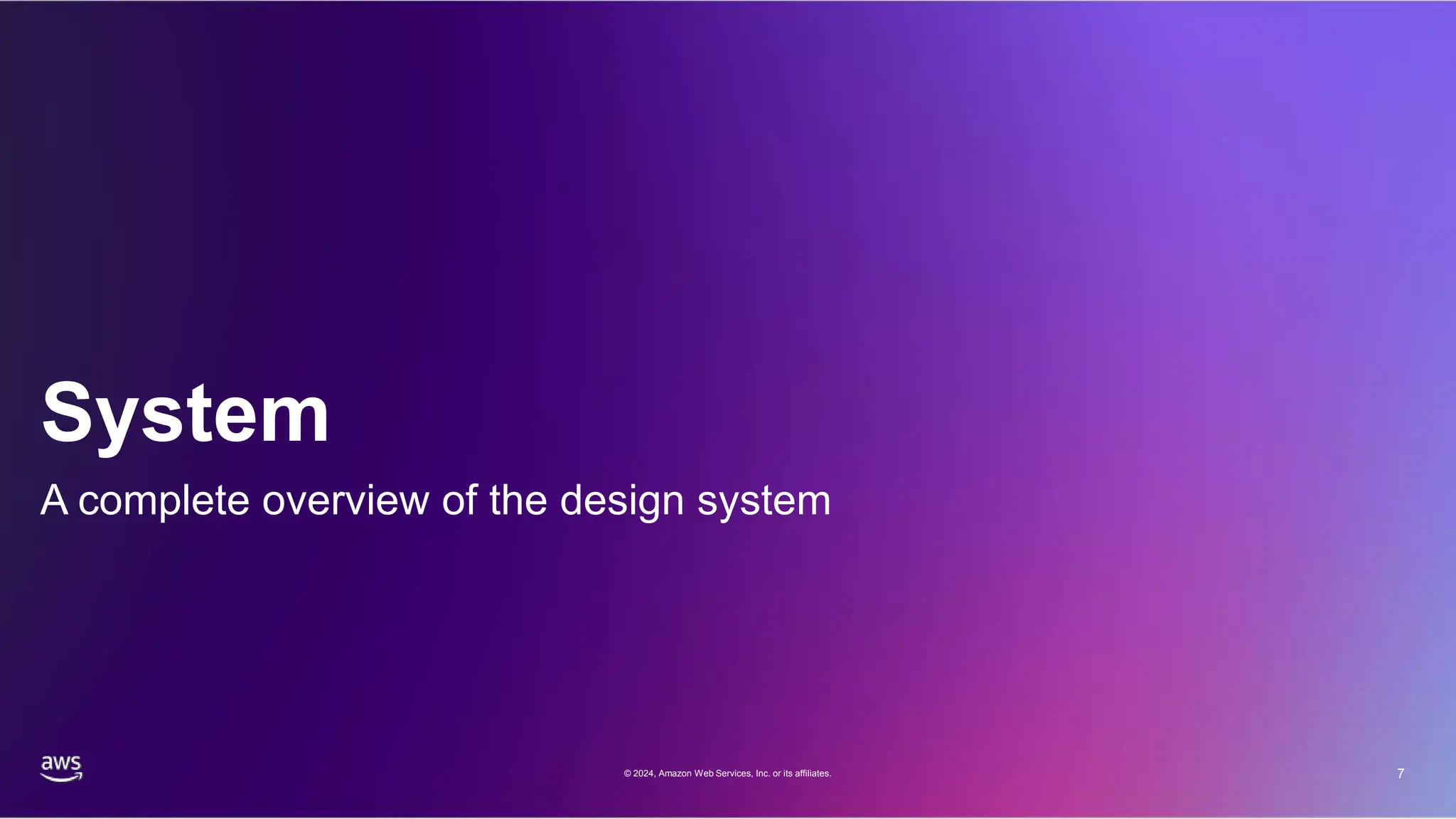 System

A complete overview of the design system

aws

© 2024, Amazon Web Services, Inc. or its affiliates.

7